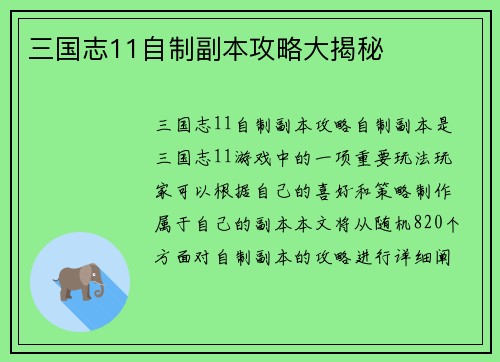 三国志11自制副本攻略大揭秘

三国志11自制副本攻略自制副本是三国志11游戏中的一项重要玩法玩家可以根据自己的喜好和策略制作属于自己的副本本文将从随机820个方面对自制副本的攻略进行详细阐